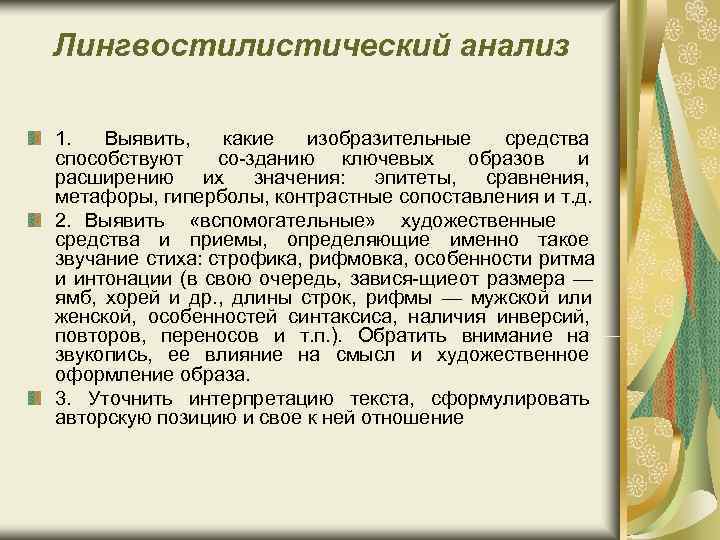 Лингвостилистический анализ

1. Выявить, какие изобразительные средства способствуют со-зданию ключевых образов и расширению их значения: эпитеты, сравнения, метафоры, гиперболы, контрастные сопоставления и т.д.

2. Выявить «вспомогательные» художественные средства и приемы, определяющие именно такое звучание стиха: строфика, рифмовка, особенности ритма и интонации (в свою очередь, завися-щиеот размера — ямб, хорей и др., длины строк, рифмы — мужской или женской, особенностей синтаксиса, наличия инверсий, повторов, переносов и т.п.). Обратить внимание на звукопись, ее влияние на смысл и художественное оформление образа.

3. Уточнить интерпретацию текста, сформулировать авторскую позицию и свое к ней отношение